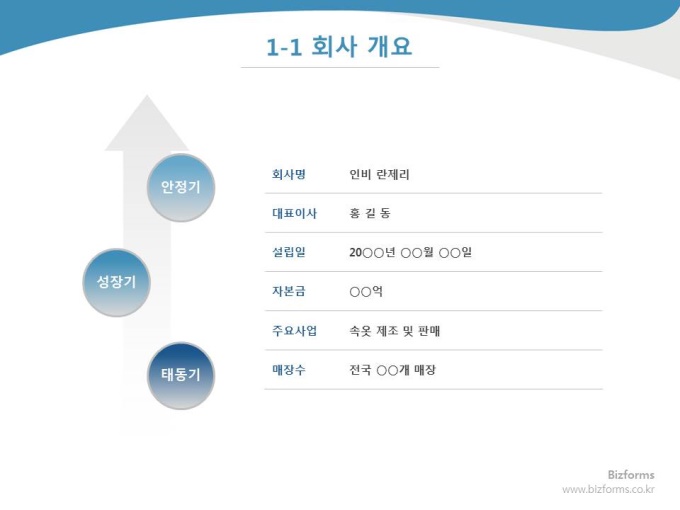 1-1 회사 개요

안정기

성장기

태동기

| 회사명 | 인비 란제리 |
|---|---|
| 대표이사 | 홍 길 동 |
| 설립일 | 20○○년 ○○월 ○○일 |
| 자본금 | ○○억 |
| 주요사업 | 속옷 제조 및 판매 |
| 매장수 | 전국 ○○개 매장 |

Bizforms
www.bizforms.co.kr